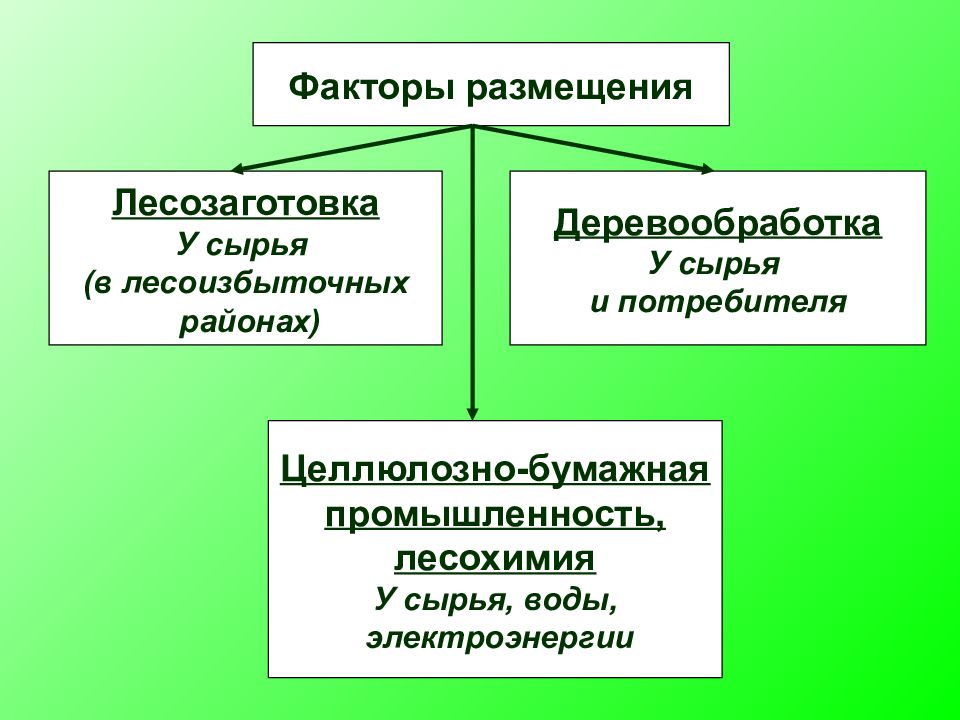 Факторы размещения

Лесозаготовка
У сырья
(в лесоизбыточных районах)

Деревообработка
У сырья
и потребителя

Целлюлозно-бумажная промышленность, лесохимия
У сырья, воды, электроэнергии